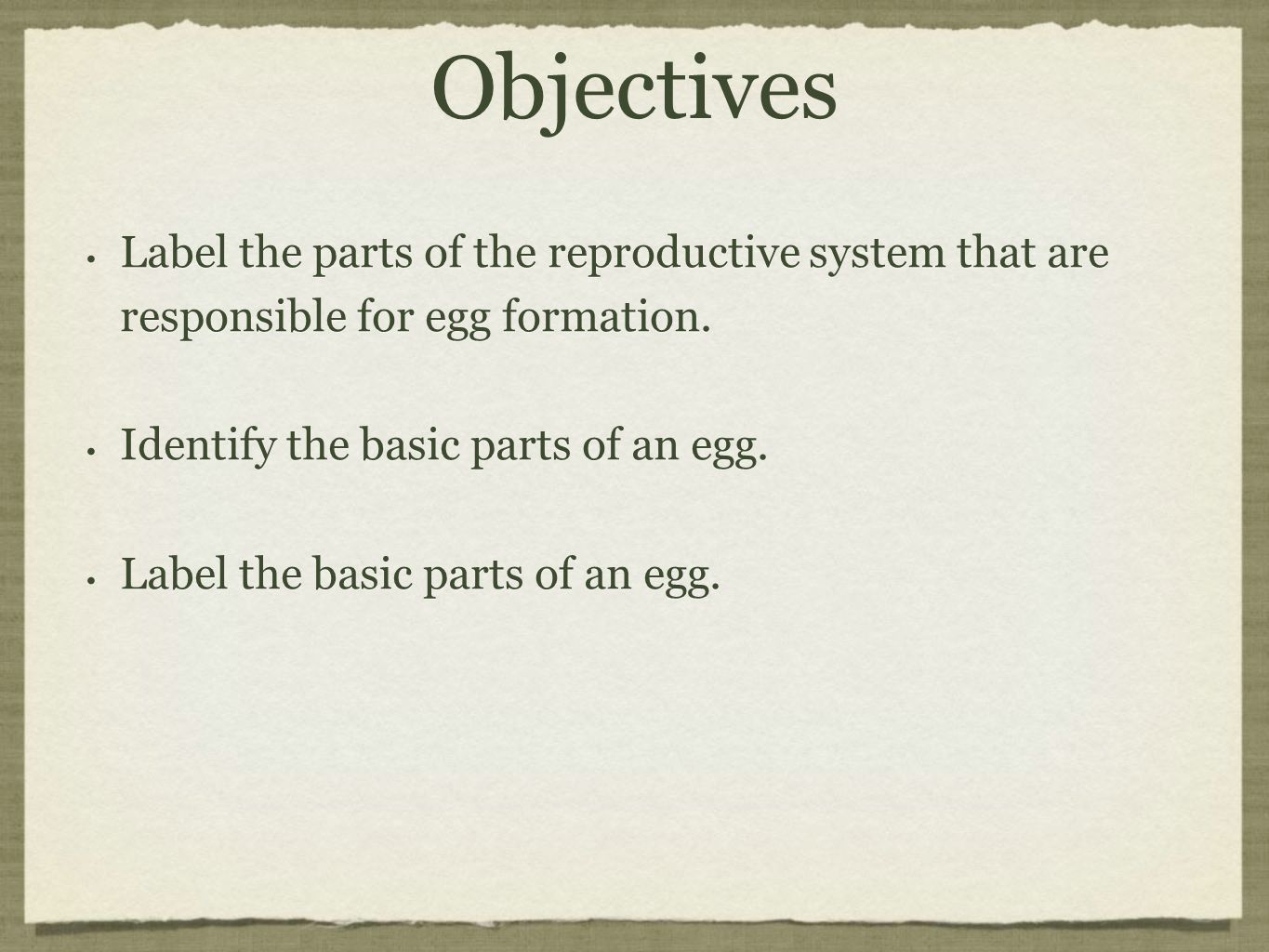 Objectives

• Label the parts of the reproductive system that are responsible for egg formation.

• Identify the basic parts of an egg.

• Label the basic parts of an egg.